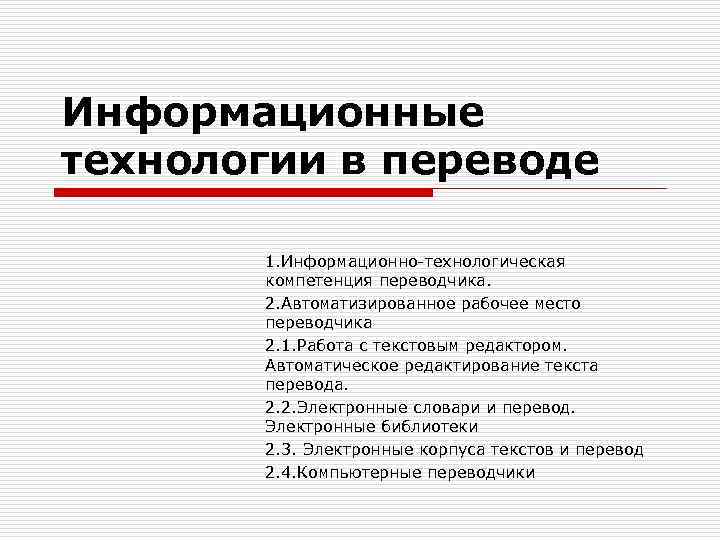 Информационные технологии в переводе

1.Информационно-технологическая компетенция переводчика.

2.Автоматизированное рабочее место переводчика

2.1.Работа с текстовым редактором. Автоматическое редактирование текста перевода.

2.2.Электронные словари и перевод. Электронные библиотеки

2.3. Электронные корпуса текстов и перевод

2.4.Компьютерные переводчики